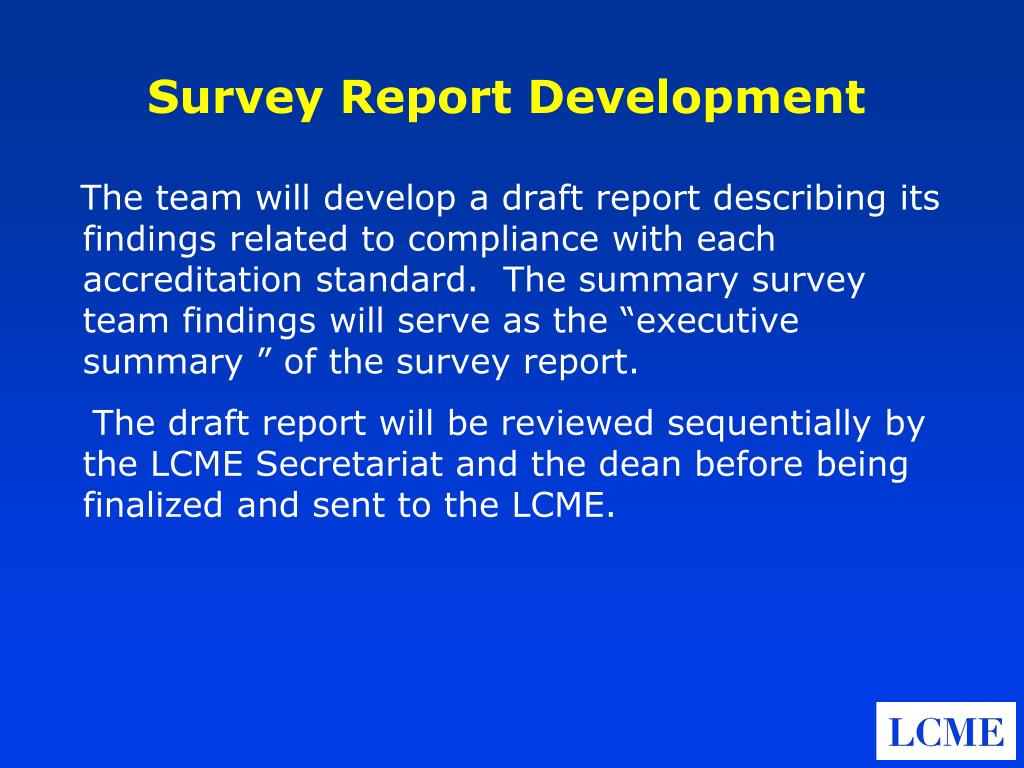 Survey Report Development

The team will develop a draft report describing its findings related to compliance with each accreditation standard. The summary survey team findings will serve as the “executive summary ” of the survey report.

The draft report will be reviewed sequentially by the LCME Secretariat and the dean before being finalized and sent to the LCME.

LCME